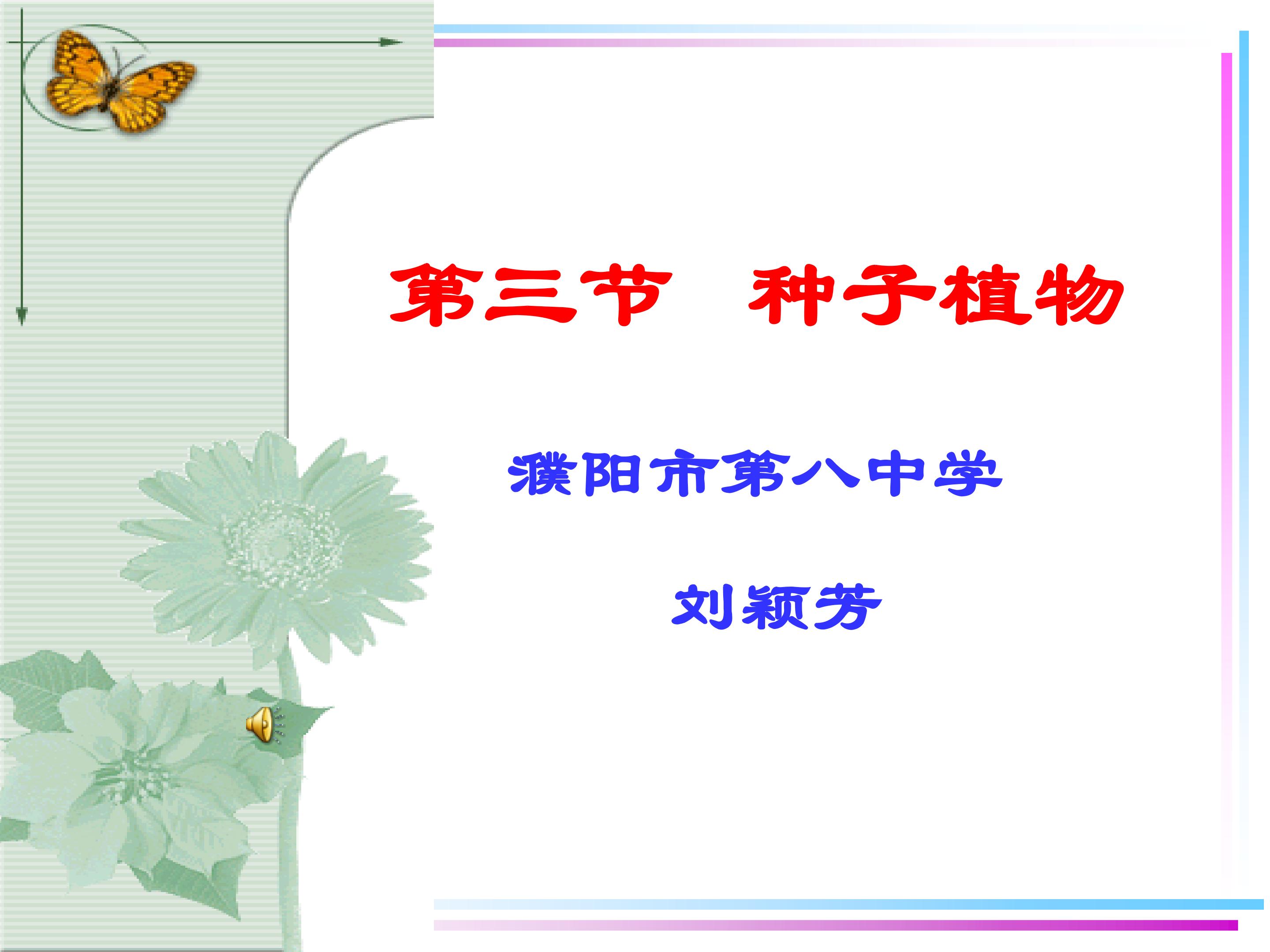 第三节 种子植物

濮阳市第八中学

刘颖芳